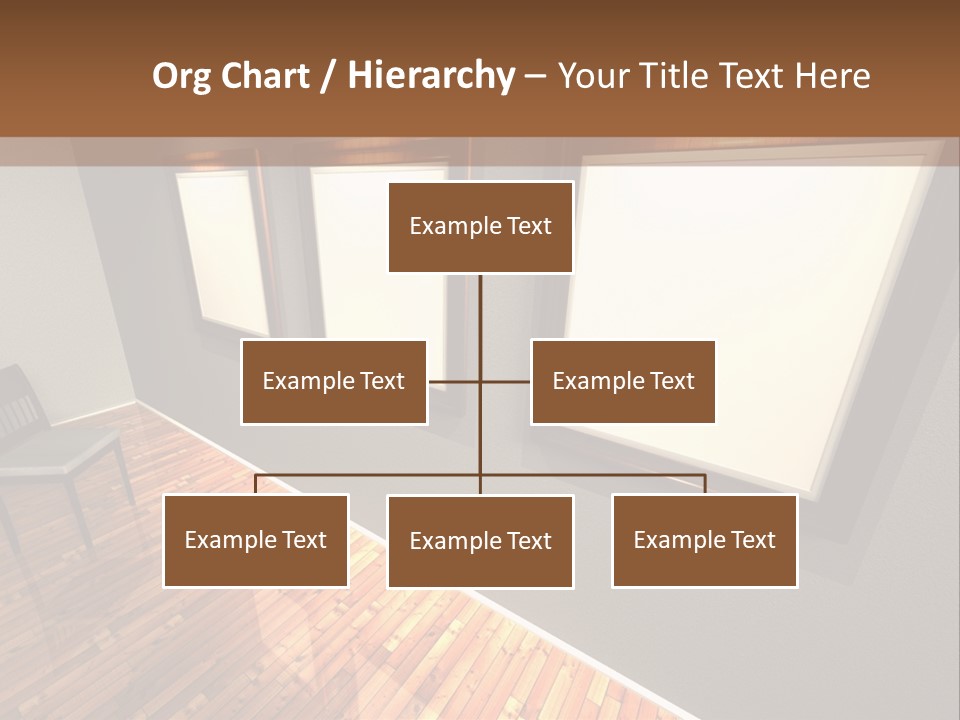 Org Chart / Hierarchy – Your Title Text Here

Example Text

Example Text

Example Text

Example Text

Example Text

Example Text